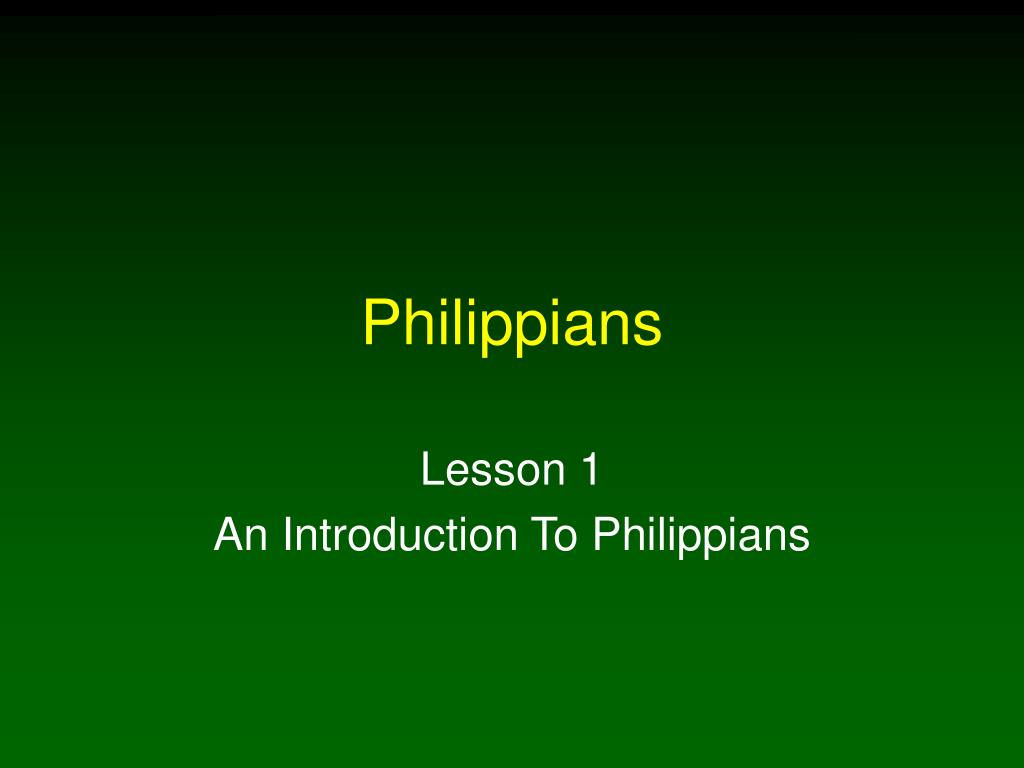 Philippians

Lesson 1
An Introduction To Philippians